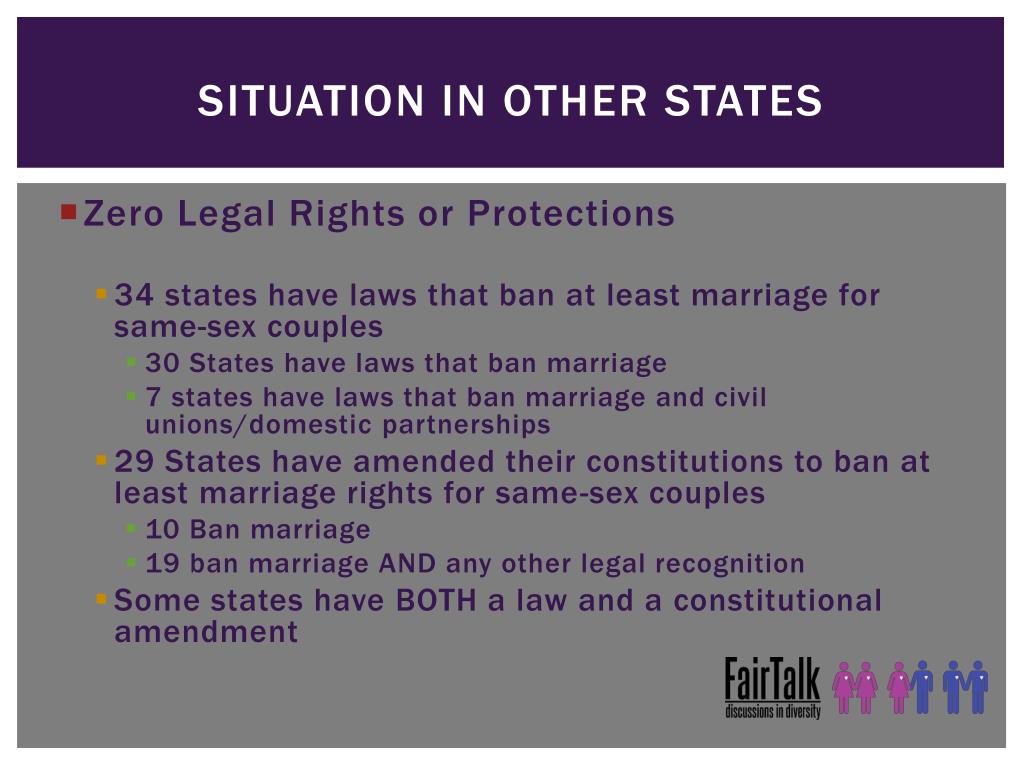 SITUATION IN OTHER STATES

Zero Legal Rights or Protections

34 states have laws that ban at least marriage for same-sex couples

30 States have laws that ban marriage

7 states have laws that ban marriage and civil unions/domestic partnerships

29 States have amended their constitutions to ban at least marriage rights for same-sex couples

10 Ban marriage

19 ban marriage AND any other legal recognition

Some states have BOTH a law and a constitutional amendment

FairTalk
discussions in diversity